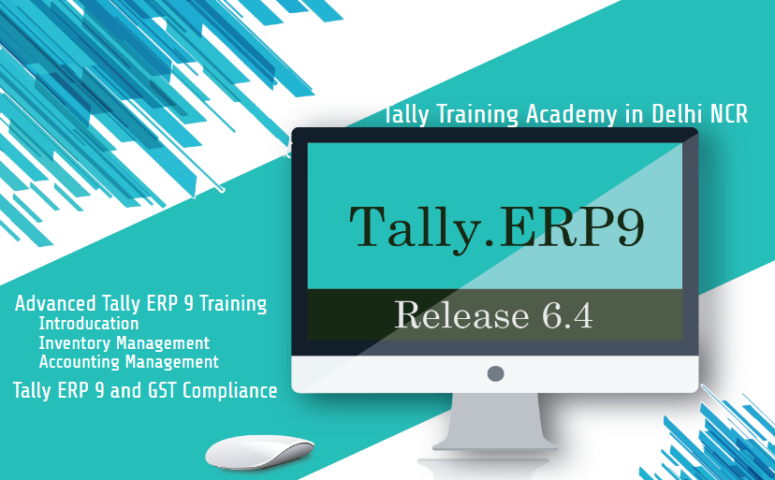 Tally Training Academy in Delhi NCR

Tally.ERP9

Release 6.4

Advanced Tally ERP 9 Training
Introducation
Inventory Management
Accounting Management

Tally ERP 9 and GST Compliance